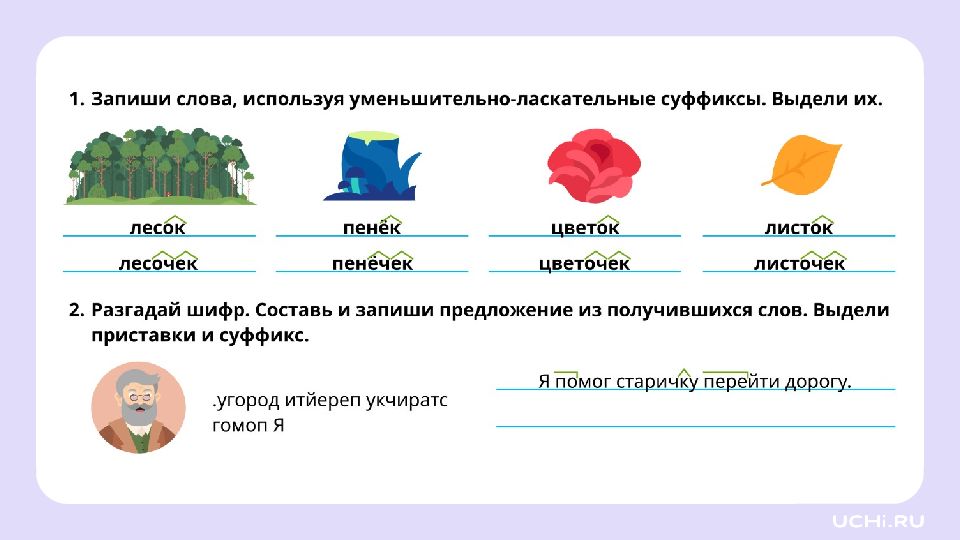 1. Запиши слова, используя уменьшительно-ласкательные суффиксы. Выдели их.

лесок
лесочек

пенёк
пенёчек

цветок
цветочек

листок
листочек

2. Разгадай шифр. Составь и запиши предложение из получившихся слов. Выдели приставки и суффикс.

.угород итйереп укчиратс гомоп Я

Я помог старичку перейти дорогу.

UCHi.RU